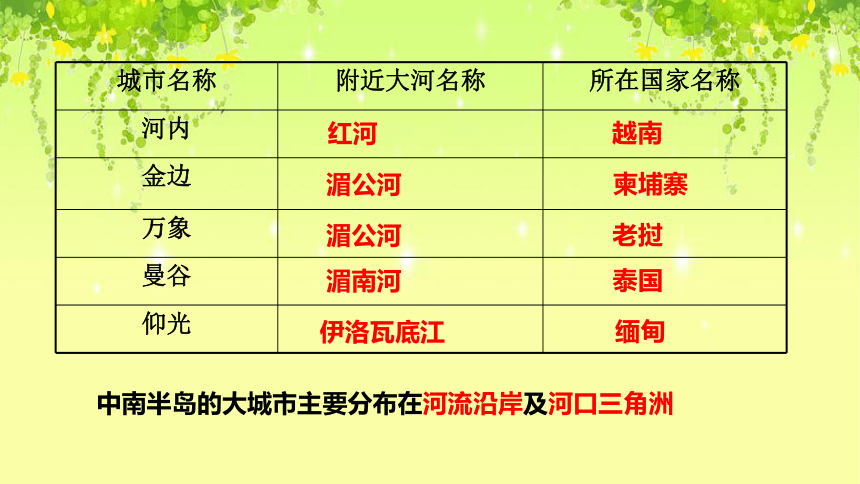 | 城市名称 | 附近大河名称 | 所在国家名称 |
|---|---|---|
| 河内 | 红河 | 越南 |
| 金边 | 湄公河 | 柬埔寨 |
| 万象 | 湄公河 | 老挝 |
| 曼谷 | 湄南河 | 泰国 |
| 仰光 | 伊洛瓦底江 | 缅甸 |

中南半岛的大城市主要分布在河流沿岸及河口三角洲